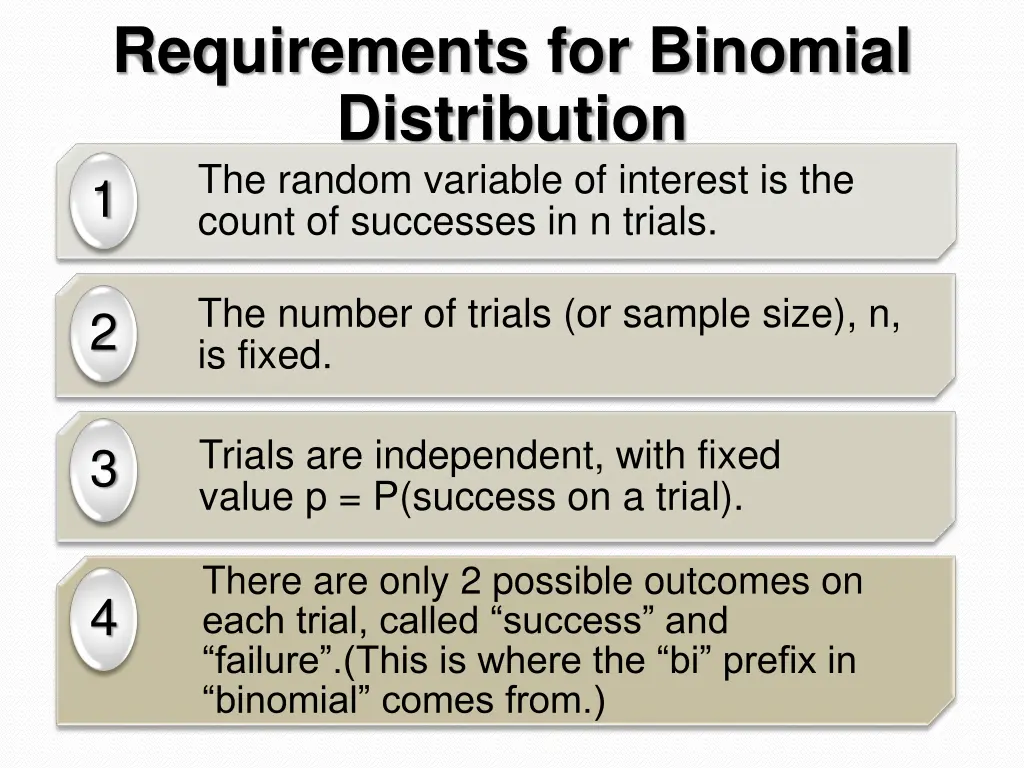 Requirements for Binomial Distribution

1
The random variable of interest is the count of successes in n trials.

2
The number of trials (or sample size), n, is fixed.

3
Trials are independent, with fixed value p = P(success on a trial).

4
There are only 2 possible outcomes on each trial, called “success” and “failure”.(This is where the “bi” prefix in “binomial” comes from.)